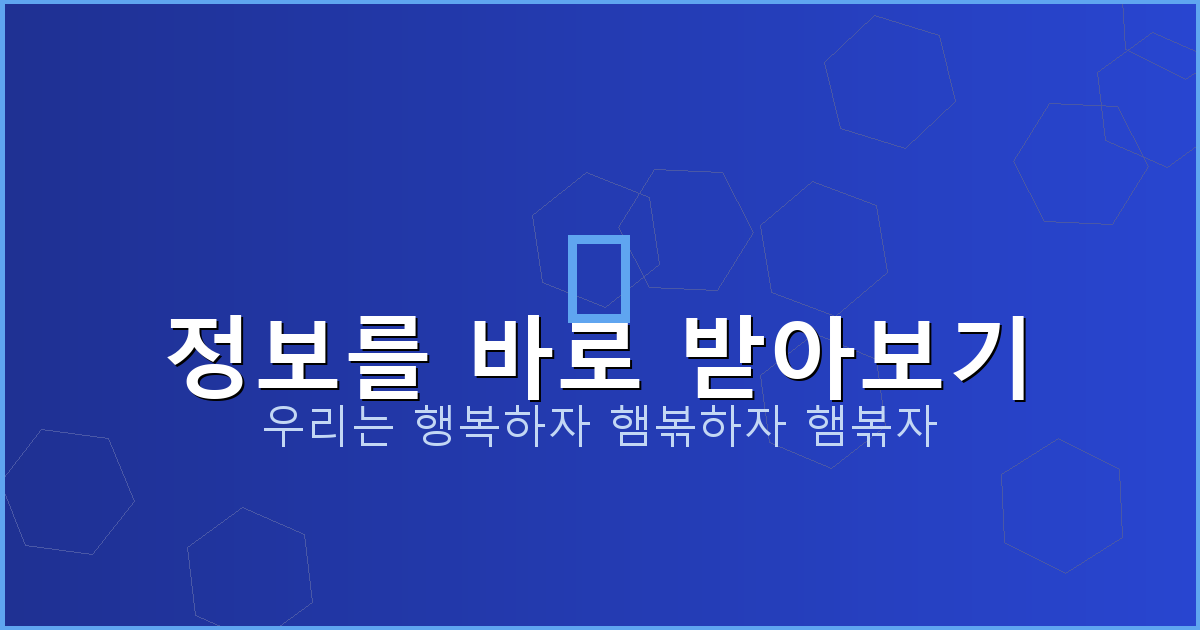 정보를 바로 받아보기

우리는 행복하자 햄볶하자 햄볶자